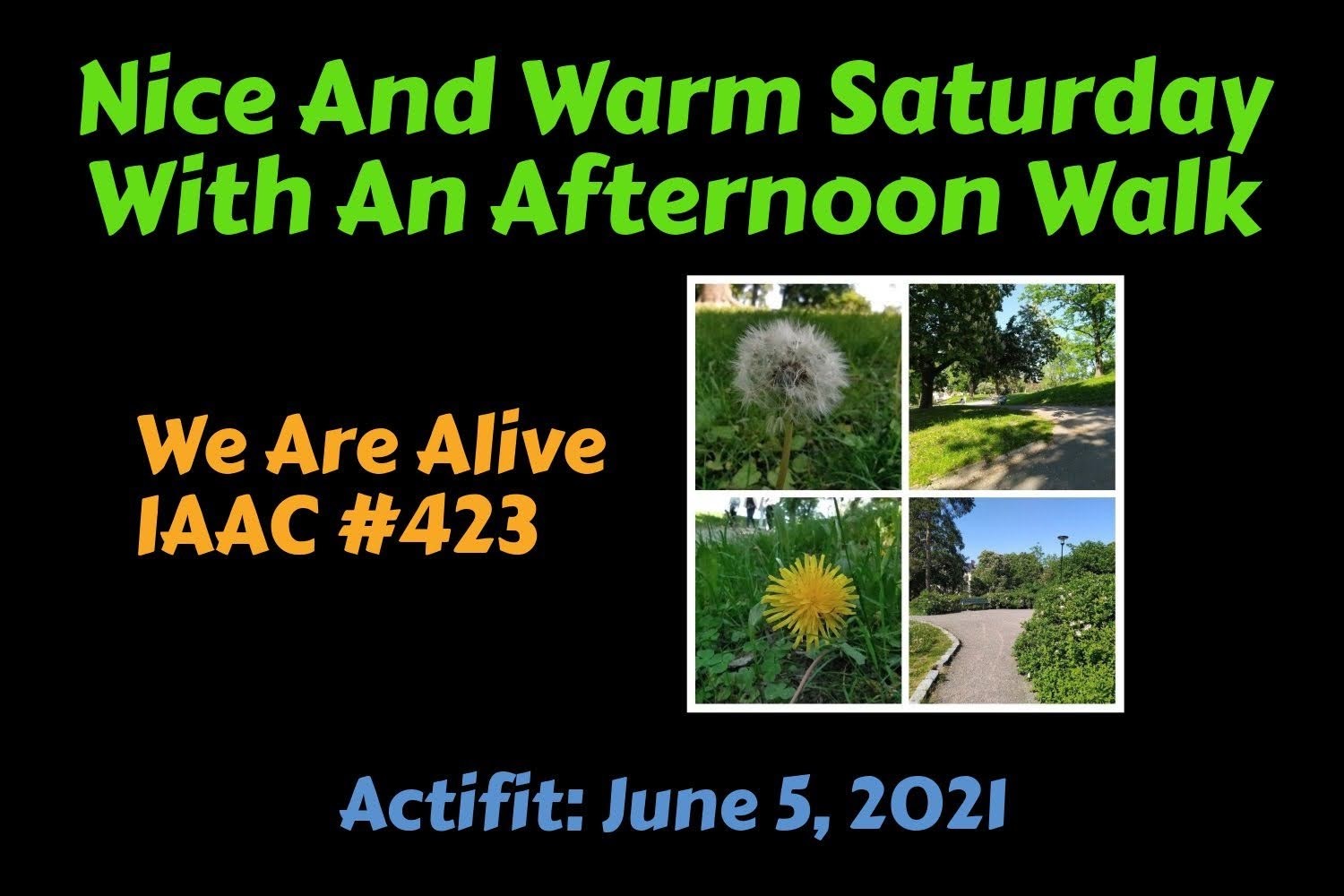 Nice And Warm Saturday With An Afternoon Walk

We Are Alive
IAAC #423

Actifit: June 5, 2021